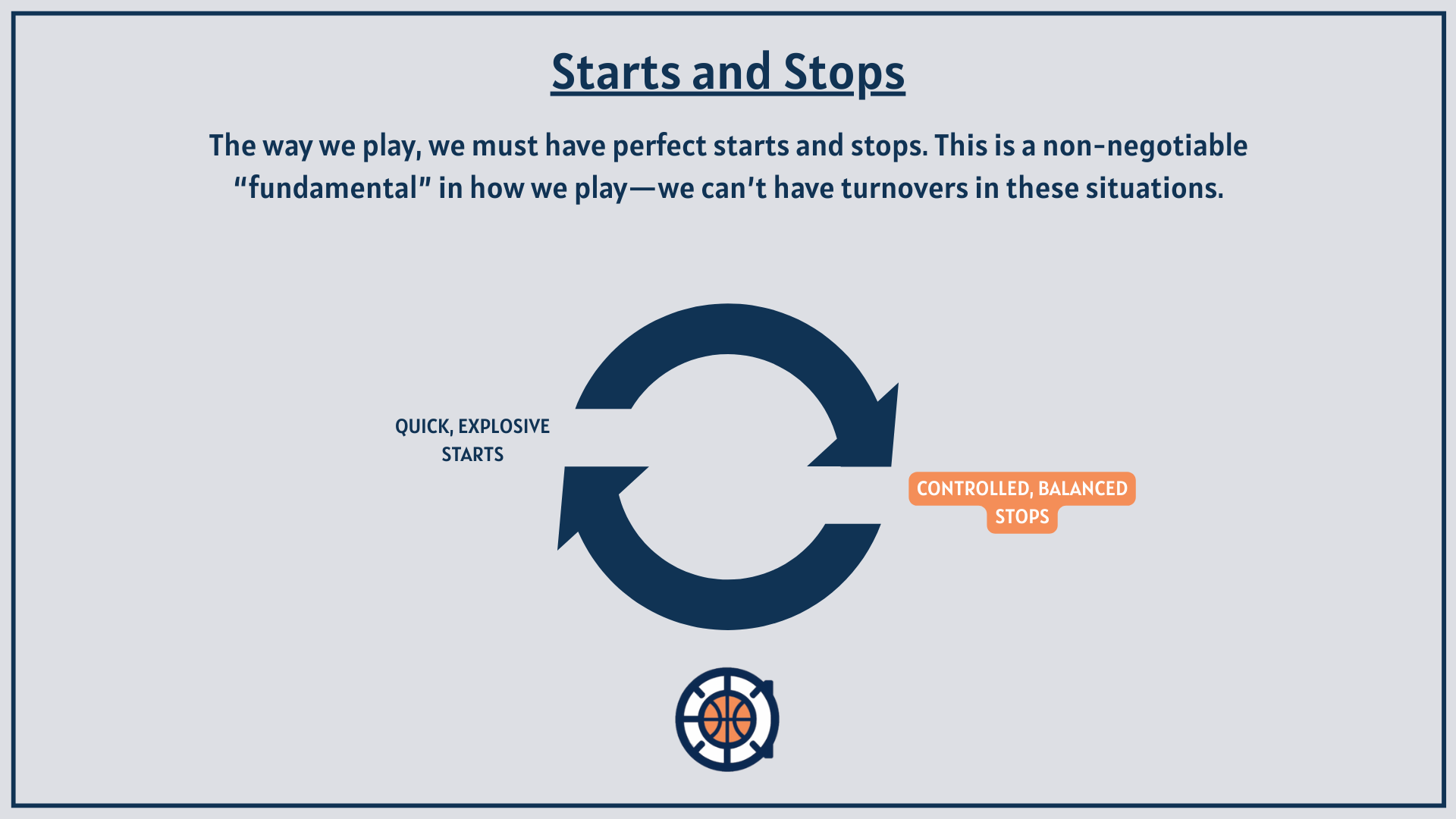 Starts and Stops

The way we play, we must have perfect starts and stops. This is a non-negotiable "fundamental" in how we play—we can't have turnovers in these situations.

QUICK, EXPLOSIVE STARTS

CONTROLLED, BALANCED STOPS